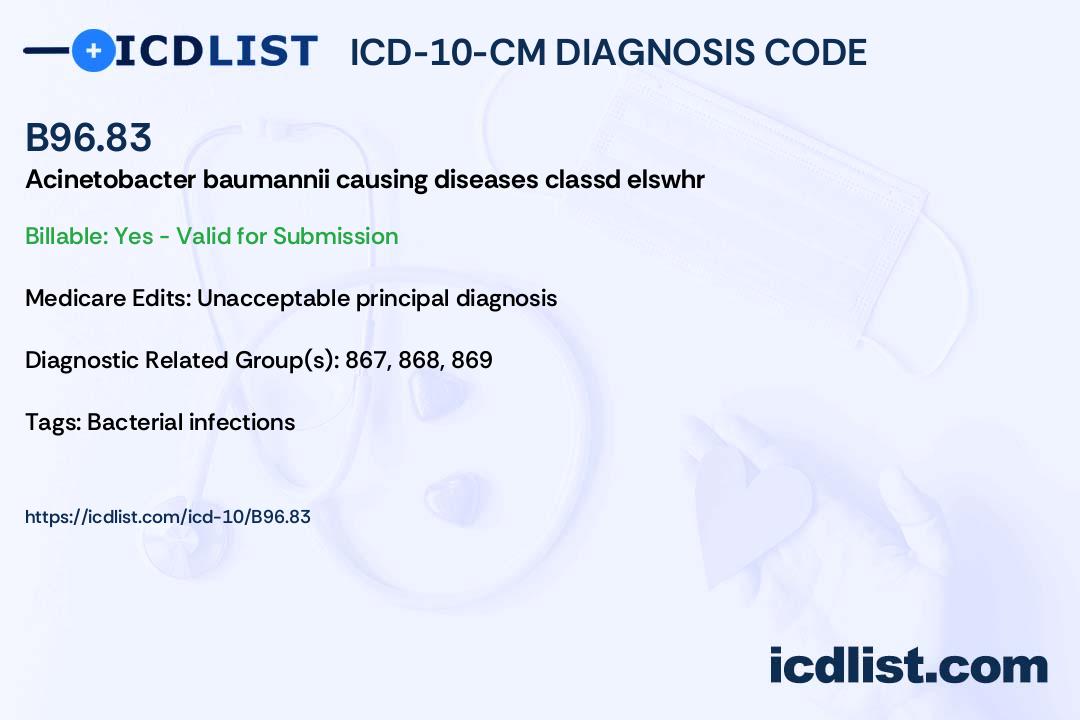 ICDLIST ICD-10-CM DIAGNOSIS CODE

B96.83

Acinetobacter baumannii causing diseases classd elswhr

Billable: Yes - Valid for Submission

Medicare Edits: Unacceptable principal diagnosis

Diagnostic Related Group(s): 867, 868, 869

Tags: Bacterial infections

https://icdlist.com/icd-10/B96.83

icdlist.com